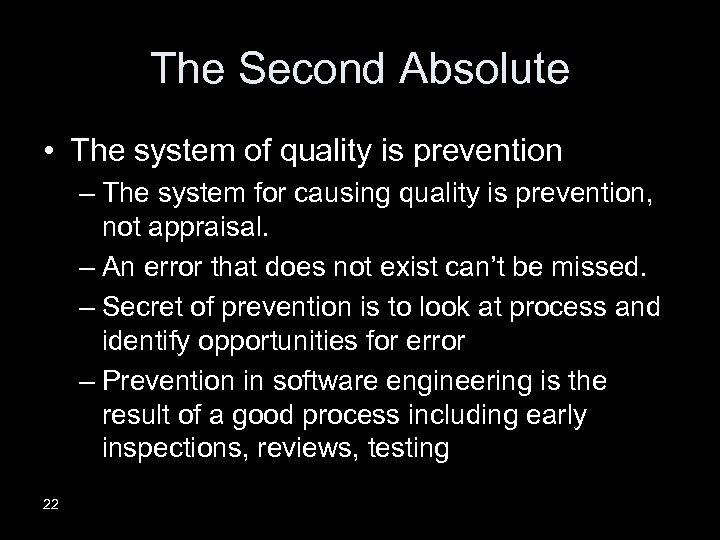 The Second Absolute

• The system of quality is prevention
  – The system for causing quality is prevention, not appraisal.
  – An error that does not exist can't be missed.
  – Secret of prevention is to look at process and identify opportunities for error
  – Prevention in software engineering is the result of a good process including early inspections, reviews, testing

22